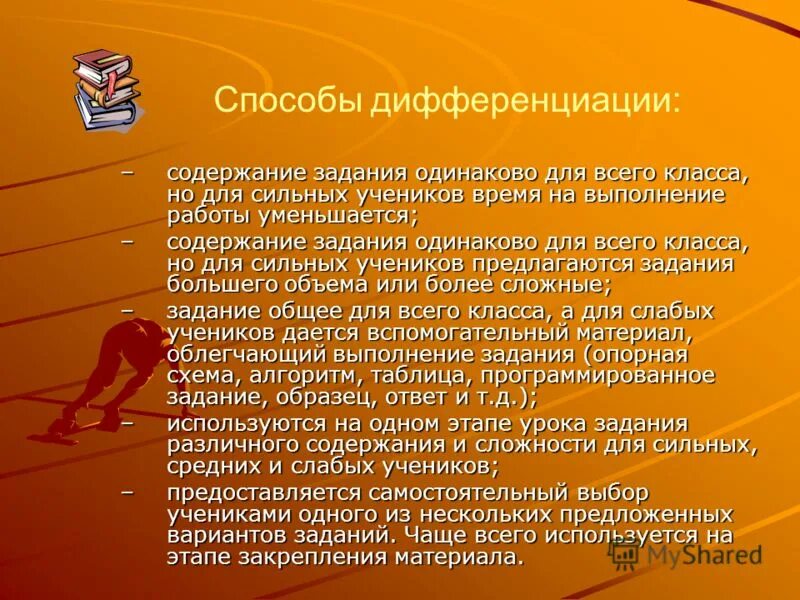 Способы дифференциации:

– содержание задания одинаково для всего класса, но для сильных учеников время на выполнение работы уменьшается;

– содержание задания одинаково для всего класса, но для сильных учеников предлагаются задания большего объема или более сложные;

– задание общее для всего класса, а для слабых учеников дается вспомогательный материал, облегчающий выполнение задания (опорная схема, алгоритм, таблица, программированное задание, образец, ответ и т.д.);

– используются на одном этапе урока задания различного содержания и сложности для сильных, средних и слабых учеников;

– предоставляется самостоятельный выбор учениками одного из нескольких предложенных вариантов заданий. Чаще всего используется на этапе закрепления материала.

MyShared